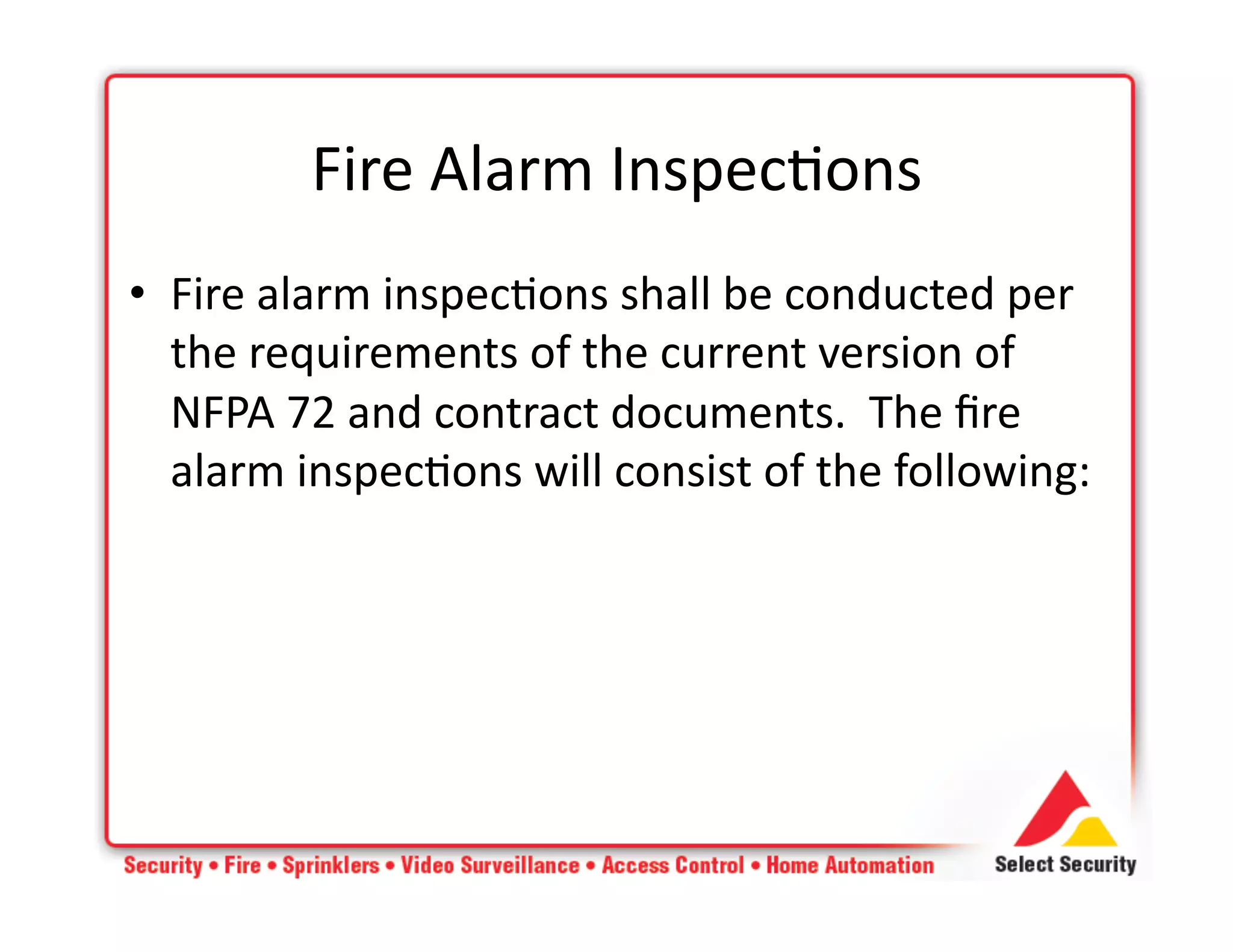 Fire Alarm Inspections

• Fire alarm inspections shall be conducted per the requirements of the current version of NFPA 72 and contract documents. The fire alarm inspections will consist of the following:

Security • Fire • Sprinklers • Video Surveillance • Access Control • Home Automation

Select Security